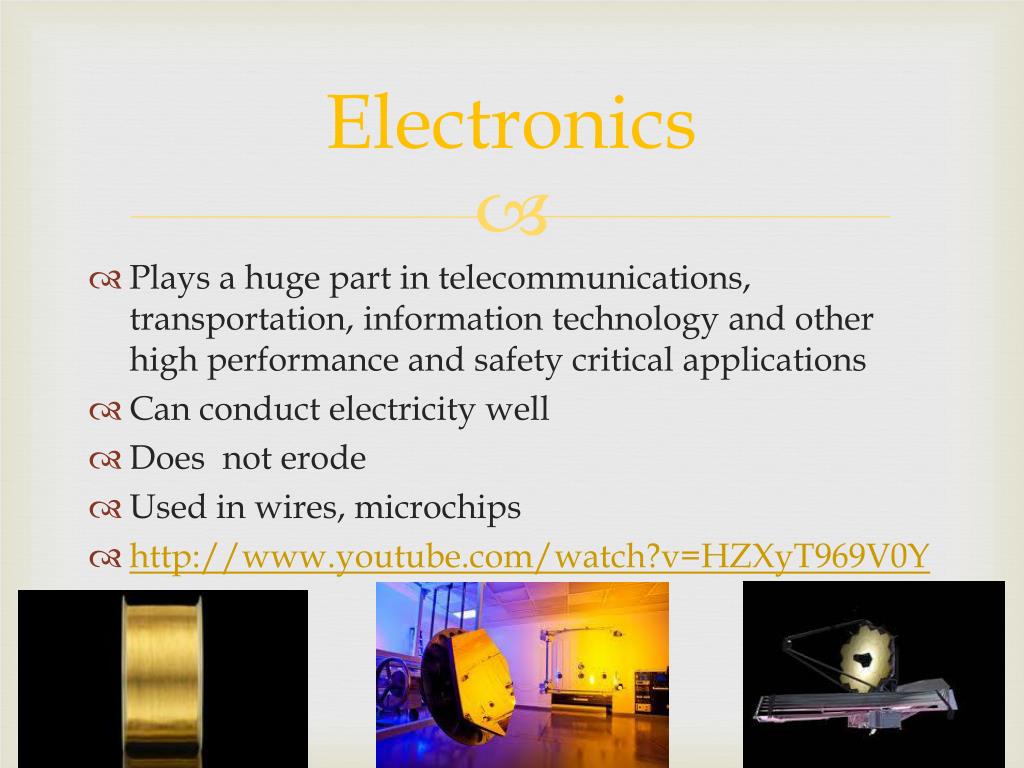 Electronics

Plays a huge part in telecommunications, transportation, information technology and other high performance and safety critical applications

Can conduct electricity well

Does  not erode

Used in wires, microchips

http://www.youtube.com/watch?v=HZXyT969V0Y